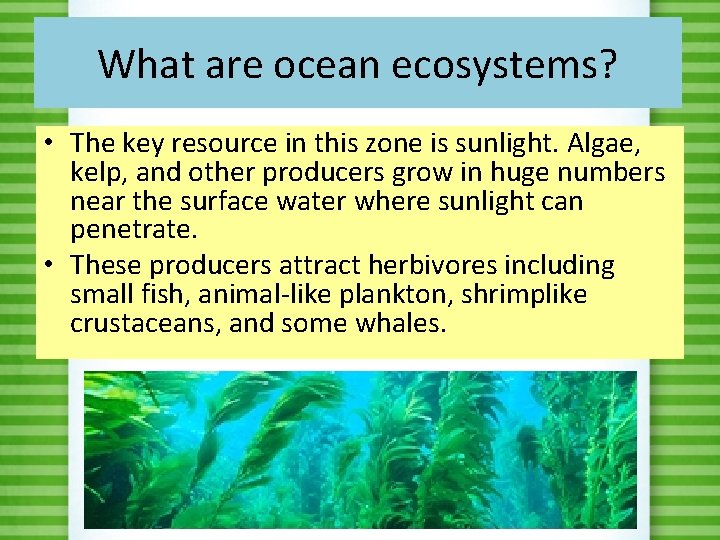 What are ocean ecosystems?

• The key resource in this zone is sunlight. Algae, kelp, and other producers grow in huge numbers near the surface water where sunlight can penetrate.
• These producers attract herbivores including small fish, animal-like plankton, shrimplike crustaceans, and some whales.